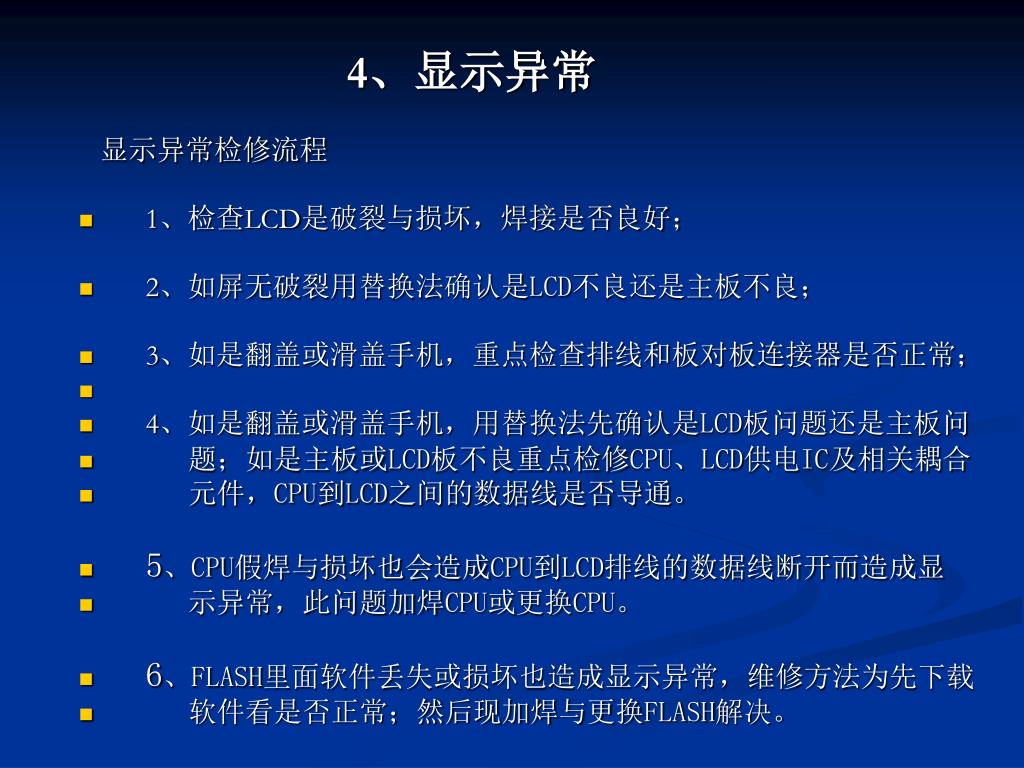 4、显示异常

显示异常检修流程

1、检查LCD是破裂与损坏，焊接是否良好；

2、如屏无破裂用替换法确认是LCD不良还是主板不良；

3、如是翻盖或滑盖手机，重点检查排线和板对板连接器是否正常；

4、如是翻盖或滑盖手机，用替换法先确认是LCD板问题还是主板问题；如是主板或LCD板不良重点检修CPU、LCD供电IC及相关耦合元件，CPU到LCD之间的数据线是否导通。

5、CPU假焊与损坏也会造成CPU到LCD排线的数据线断开而造成显示异常，此问题加焊CPU或更换CPU。

6、FLASH里面软件丢失或损坏也造成显示异常，维修方法为先下载软件看是否正常；然后现加焊与更换FLASH解决。